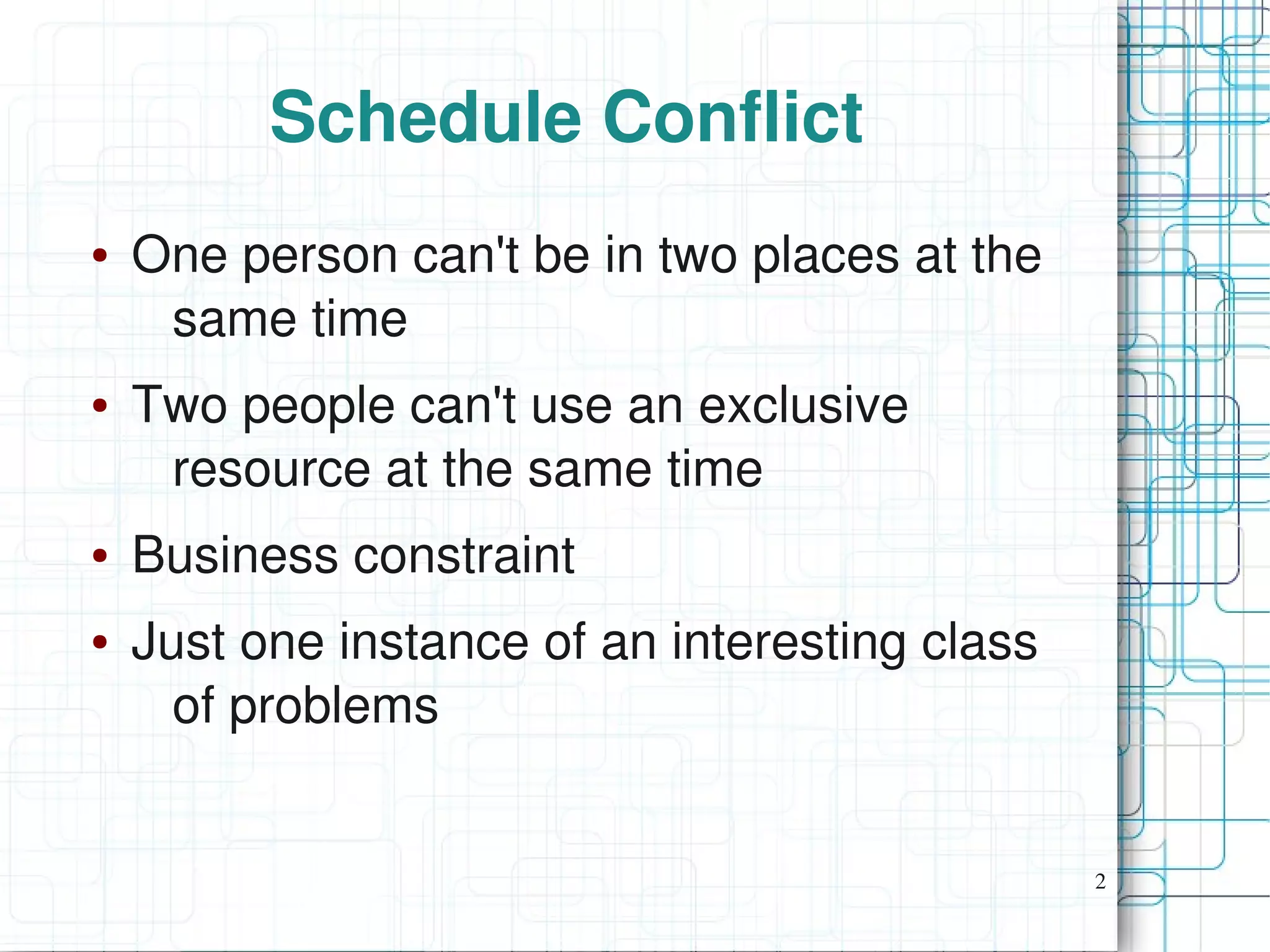 Schedule Conflict

• One person can't be in two places at the same time

• Two people can't use an exclusive resource at the same time

• Business constraint

• Just one instance of an interesting class of problems

2